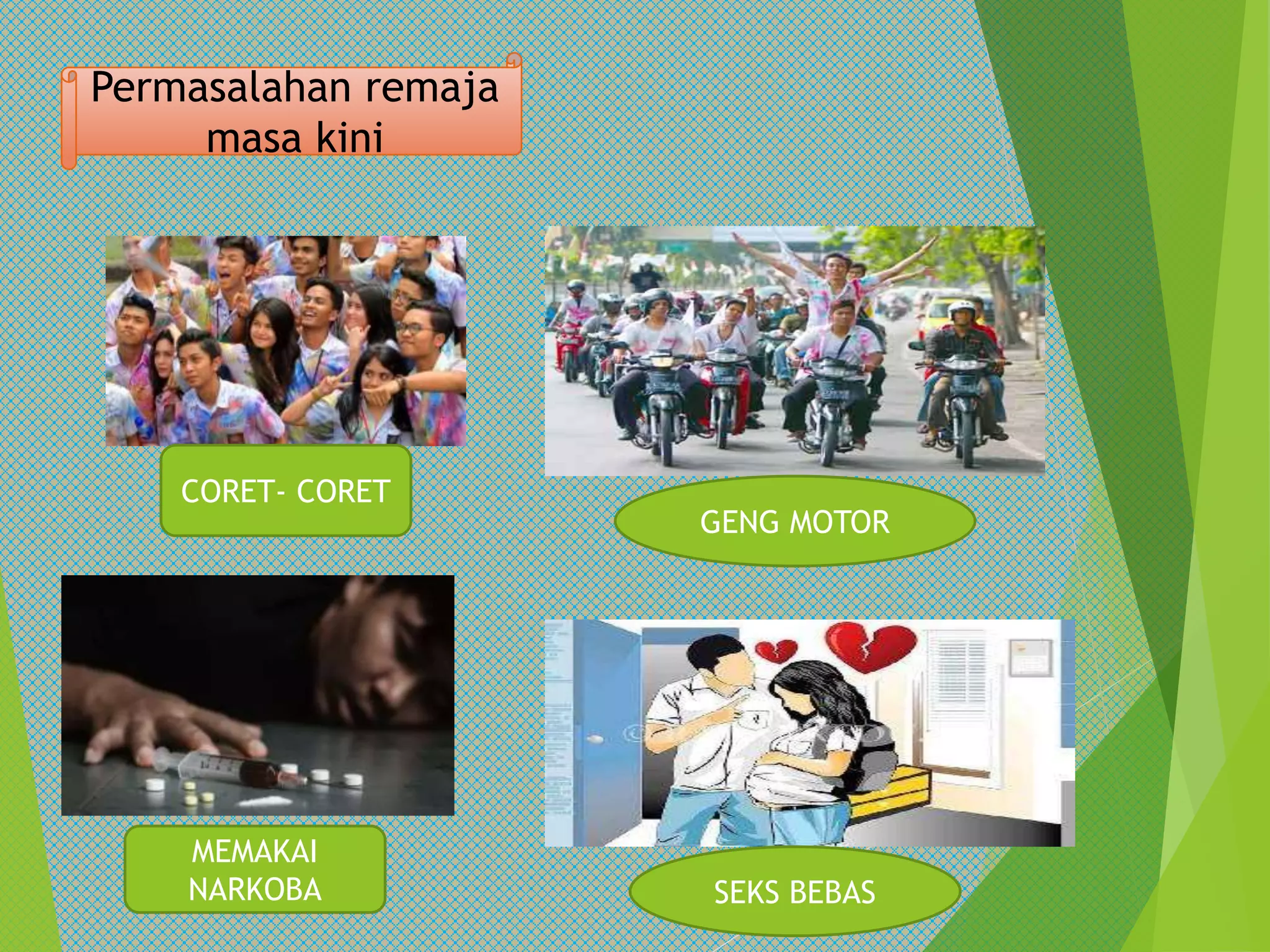 Permasalahan remaja masa kini

CORET- CORET

GENG MOTOR

MEMAKAI NARKOBA

SEKS BEBAS